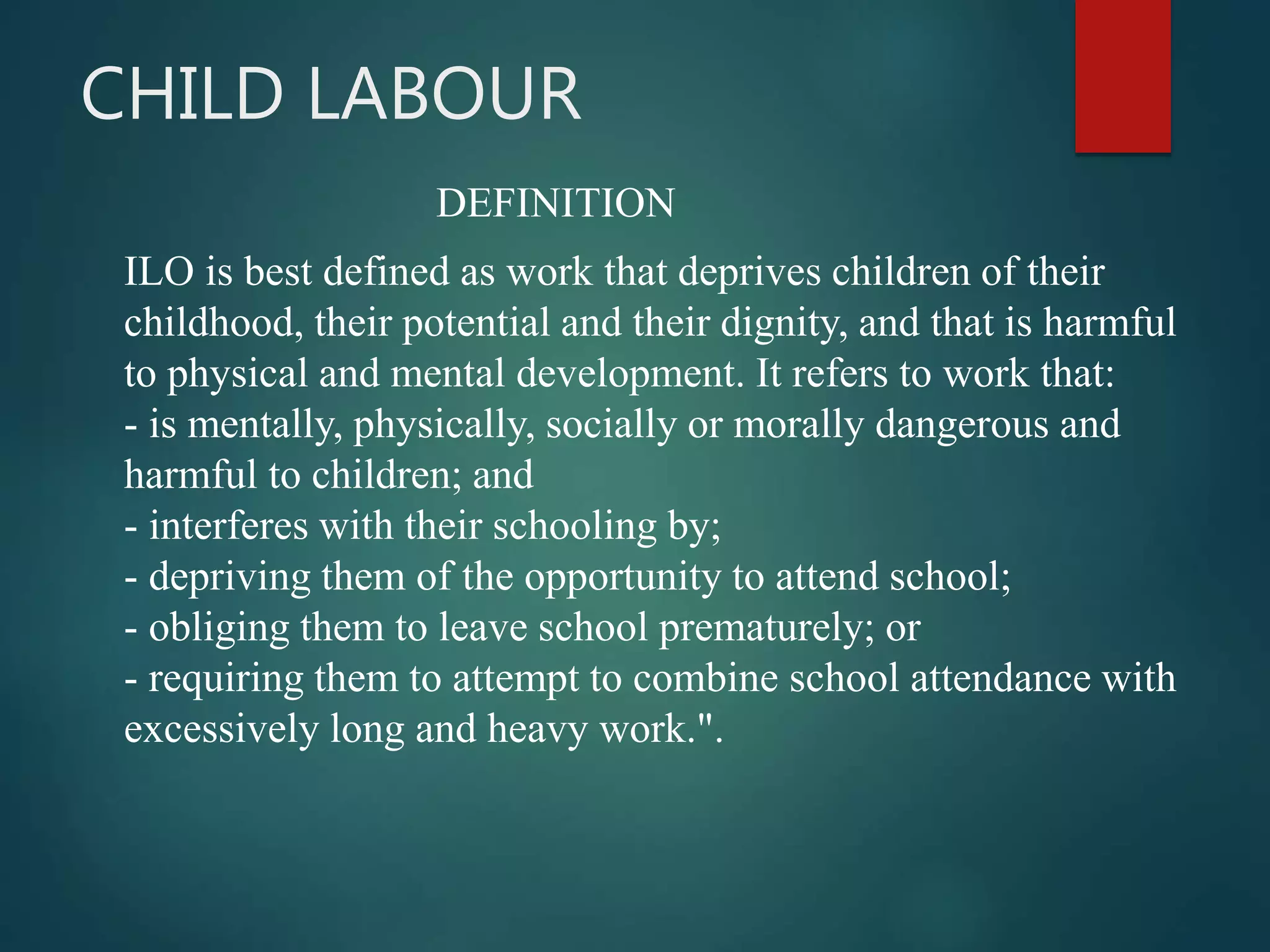 CHILD LABOUR

DEFINITION

ILO is best defined as work that deprives children of their childhood, their potential and their dignity, and that is harmful to physical and mental development. It refers to work that:
- is mentally, physically, socially or morally dangerous and harmful to children; and
- interferes with their schooling by;
- depriving them of the opportunity to attend school;
- obliging them to leave school prematurely; or
- requiring them to attempt to combine school attendance with excessively long and heavy work.".